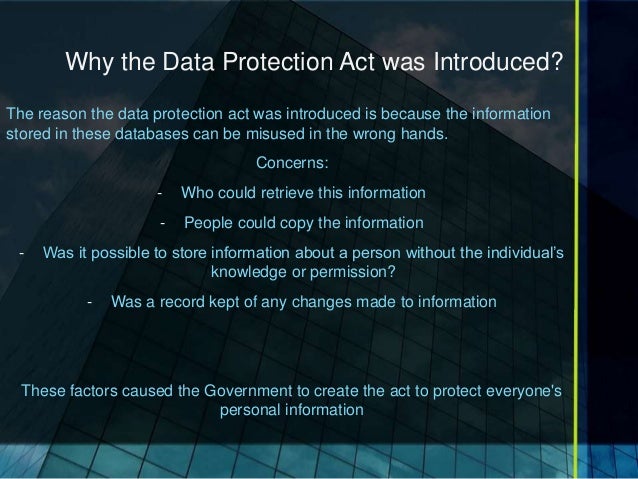 Why the Data Protection Act was Introduced?

The reason the data protection act was introduced is because the information stored in these databases can be misused in the wrong hands.

Concerns:

- Who could retrieve this information

- People could copy the information

- Was it possible to store information about a person without the individual's knowledge or permission?

- Was a record kept of any changes made to information

These factors caused the Government to create the act to protect everyone's personal information